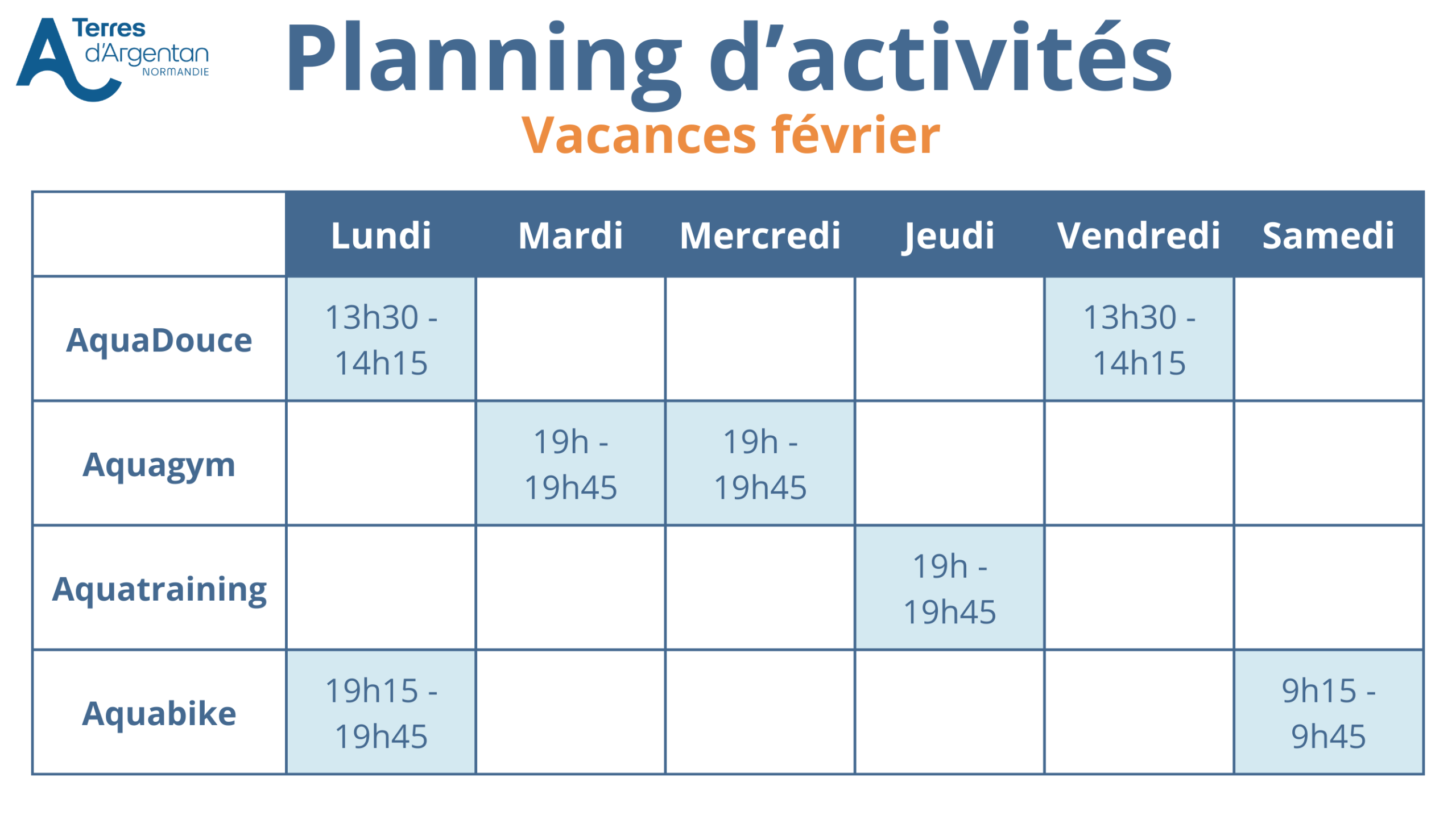 Terres d'Argentan NORMANDIE

Planning d'activités
Vacances février

| | Lundi | Mardi | Mercredi | Jeudi | Vendredi | Samedi |
|---|---|---|---|---|---|---|
| AquaDouce | 13h30 - 14h15 | | | | 13h30 - 14h15 | |
| Aquagym | | 19h - 19h45 | 19h - 19h45 | | | |
| Aquatraining | | | | 19h - 19h45 | | |
| Aquabike | 19h15 - 19h45 | | | | | 9h15 - 9h45 |